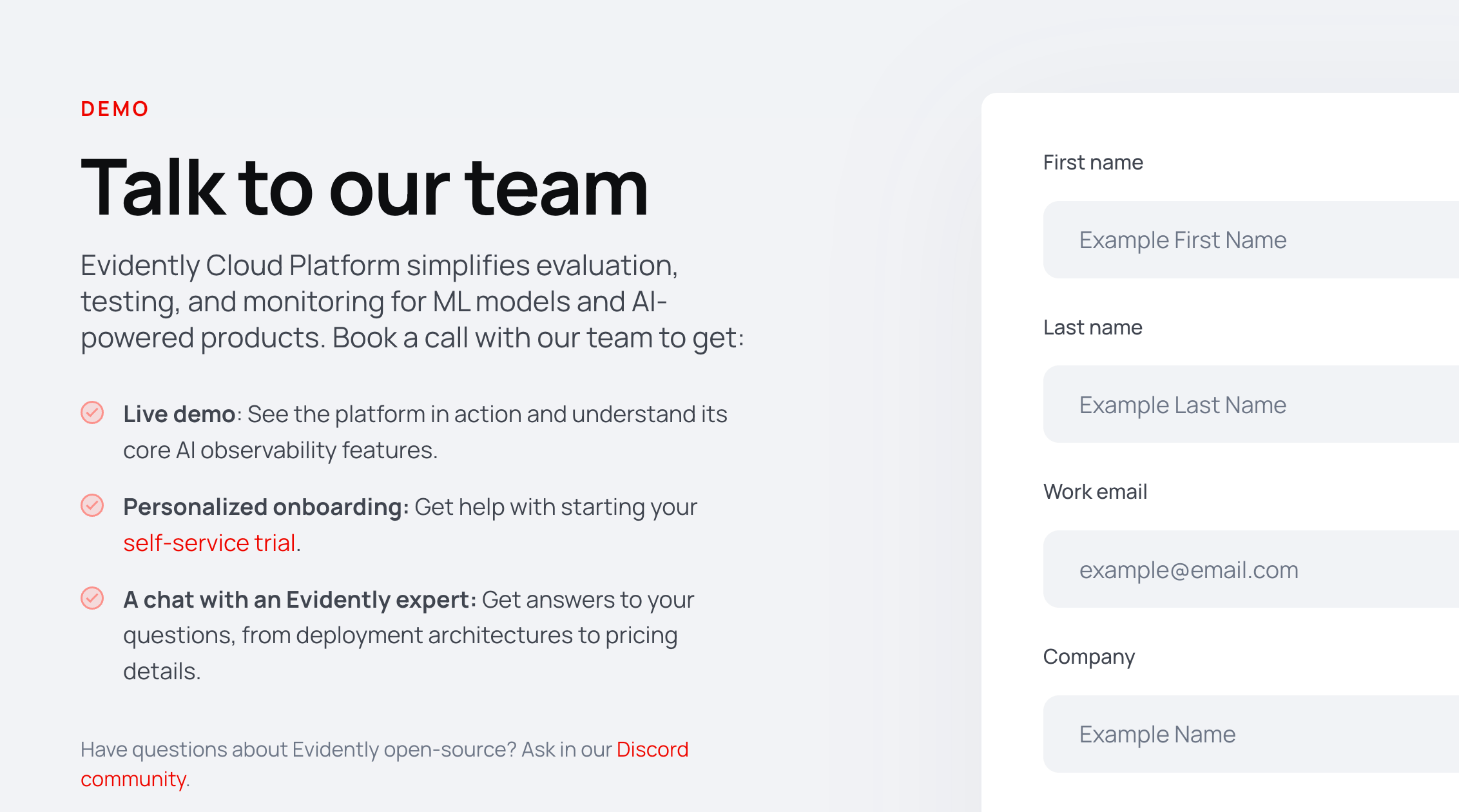 DEMO

Talk to our team

Evidently Cloud Platform simplifies evaluation, testing, and monitoring for ML models and AI-powered products. Book a call with our team to get:

Live demo: See the platform in action and understand its core AI observability features.

Personalized onboarding: Get help with starting your self-service trial.

A chat with an Evidently expert: Get answers to your questions, from deployment architectures to pricing details.

Have questions about Evidently open-source? Ask in our Discord community.

First name

Example First Name

Last name

Example Last Name

Work email

example@email.com

Company

Example Name